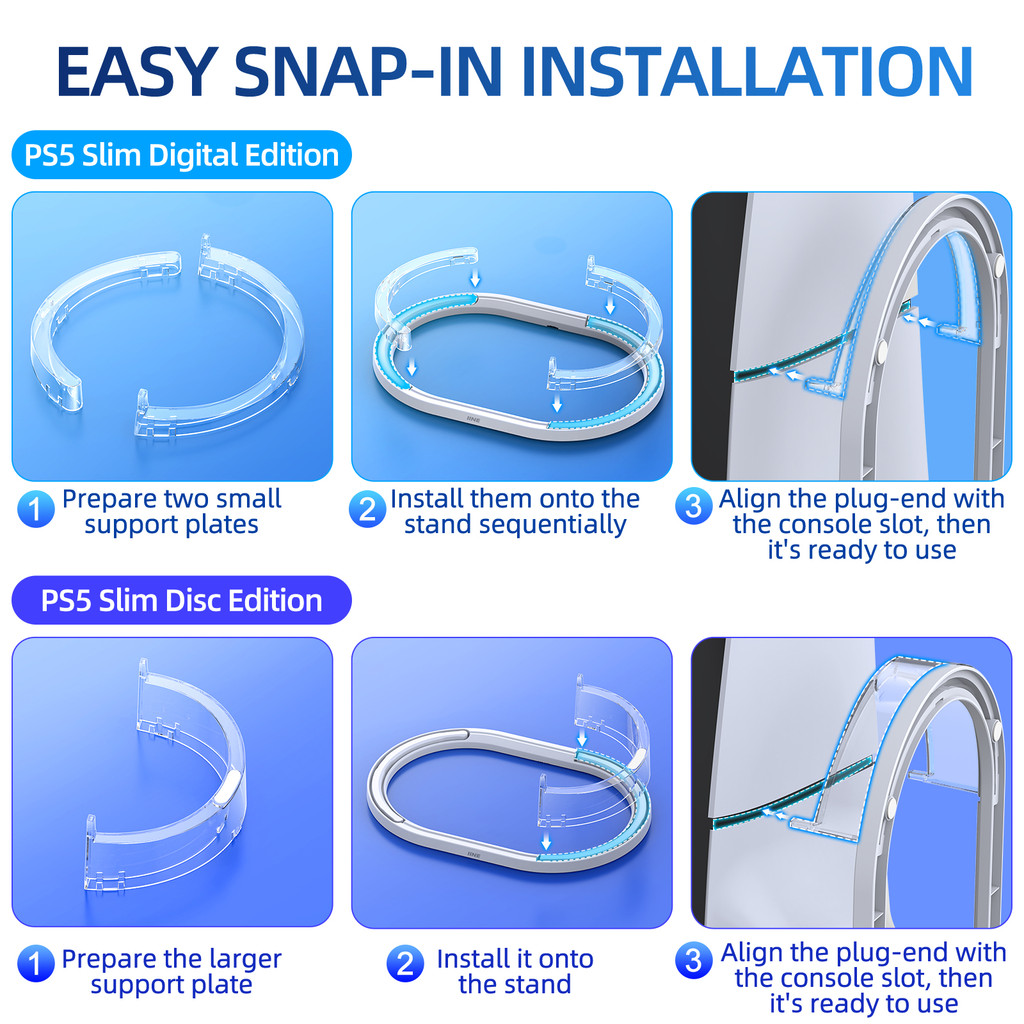 EASY SNAP-IN INSTALLATION

PS5 Slim Digital Edition

1 Prepare two small support plates

2 Install them onto the stand sequentially

3 Align the plug-end with the console slot, then it's ready to use

PS5 Slim Disc Edition

1 Prepare the larger support plate

2 Install it onto the stand

3 Align the plug-end with the console slot, then it's ready to use